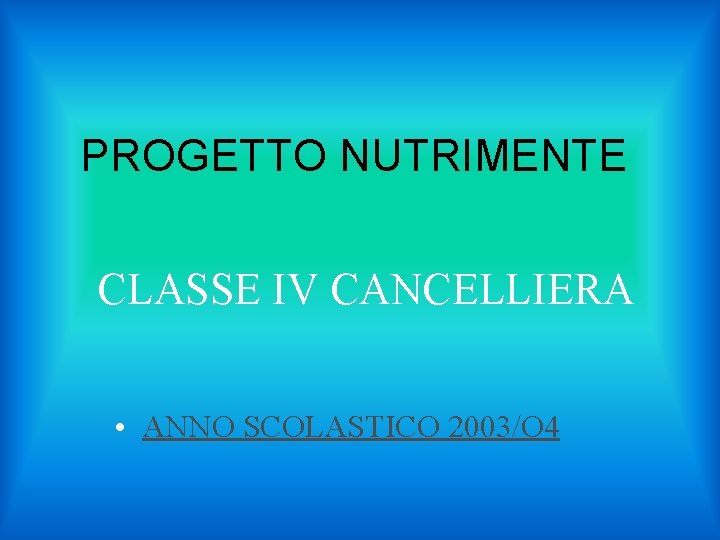 PROGETTO NUTRIMENTE

CLASSE IV CANCELLIERA

• ANNO SCOLASTICO 2003/O4